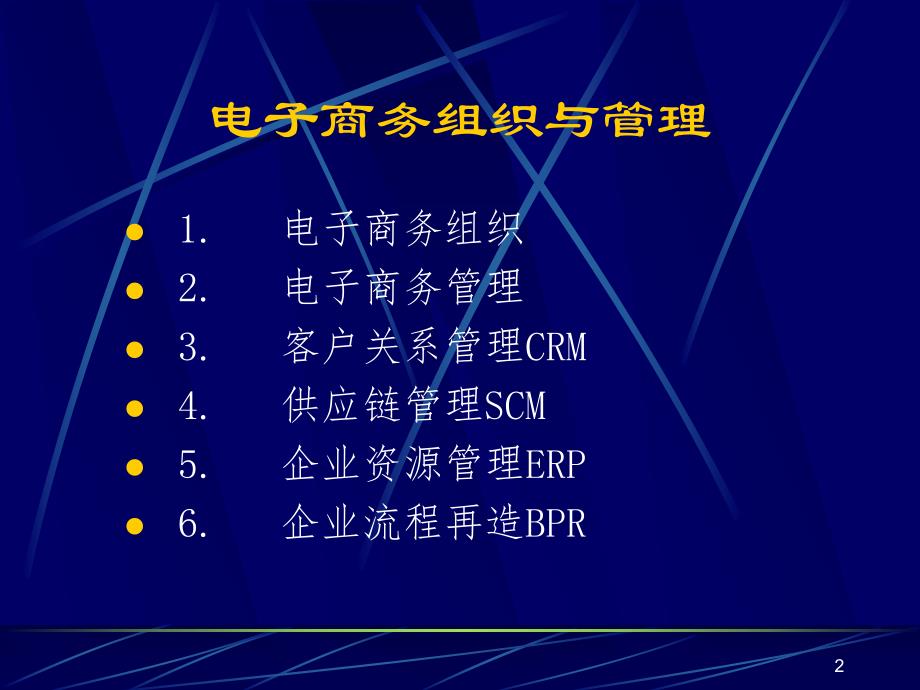 电子商务组织与管理

- 1. 电子商务组织
- 2. 电子商务管理
- 3. 客户关系管理CRM
- 4. 供应链管理SCM
- 5. 企业资源管理ERP
- 6. 企业流程再造BPR

2